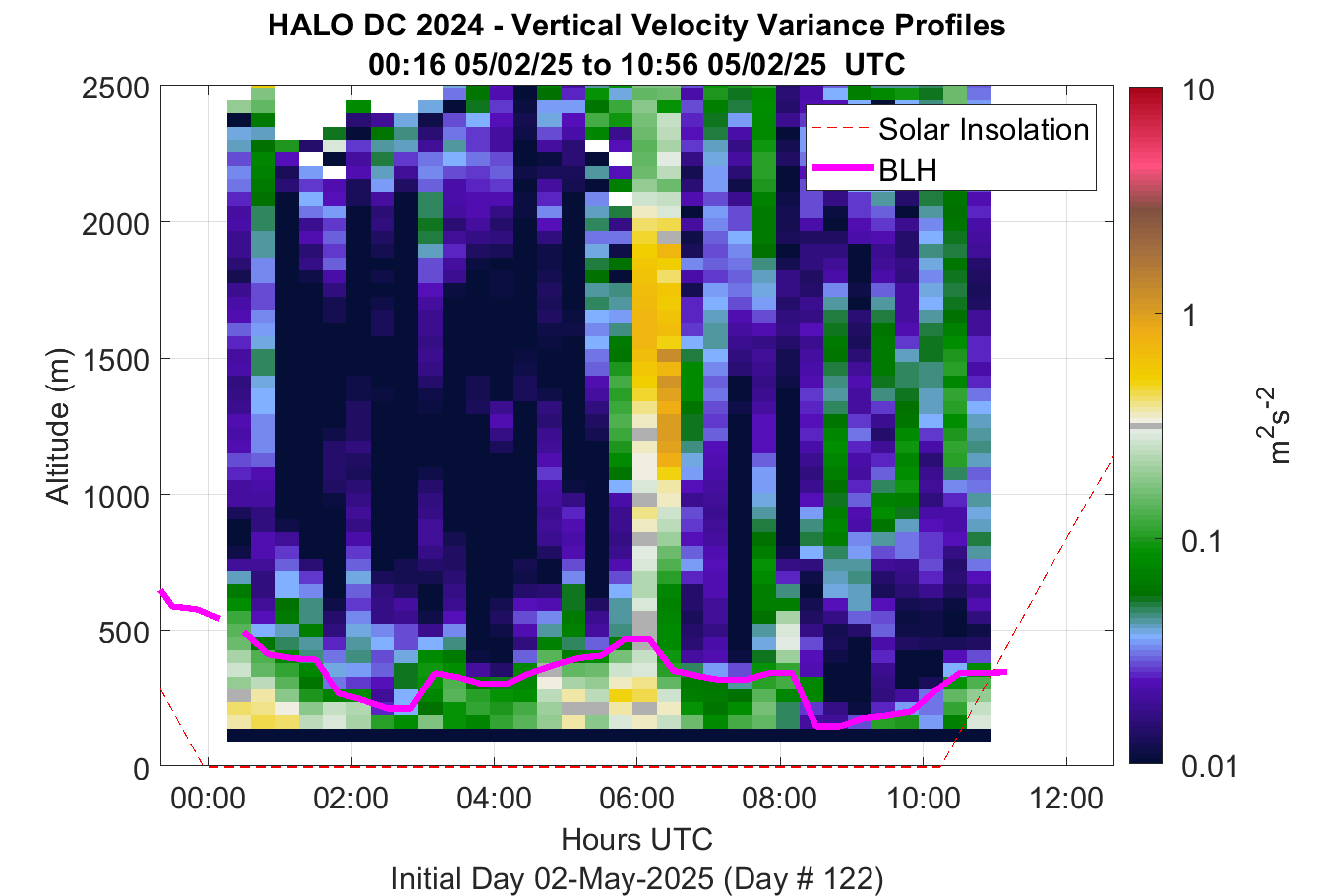 HALO DC 2024 - Vertical Velocity Variance Profiles
00:16 05/02/25 to 10:56 05/02/25 UTC

Solar Insolation
BLH

Altitude (m)
2500
2000
1500
1000
500
0

00:00
02:00
04:00
06:00
08:00
10:00
12:00
Hours UTC
Initial Day 02-May-2025 (Day # 122)

10
1
0.1
0.01
$m^2s^{-2}$